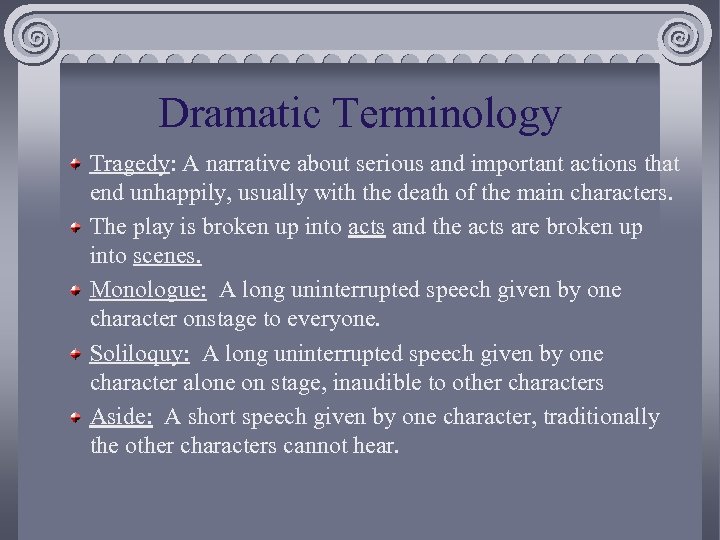 Dramatic Terminology

Tragedy: A narrative about serious and important actions that end unhappily, usually with the death of the main characters.

The play is broken up into acts and the acts are broken up into scenes.

Monologue: A long uninterrupted speech given by one character onstage to everyone.

Soliloquy: A long uninterrupted speech given by one character alone on stage, inaudible to other characters

Aside: A short speech given by one character, traditionally the other characters cannot hear.